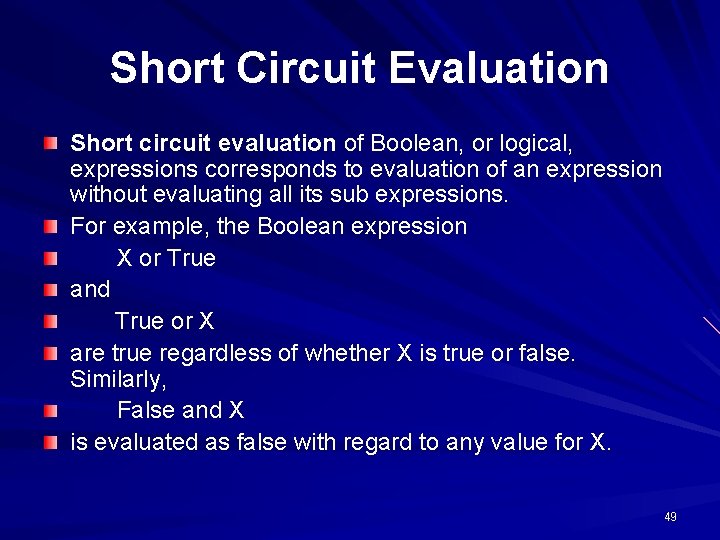 Short Circuit Evaluation

Short circuit evaluation of Boolean, or logical, expressions corresponds to evaluation of an expression without evaluating all its sub expressions.

For example, the Boolean expression

X or True

and

True or X

are true regardless of whether X is true or false. Similarly,

False and X

is evaluated as false with regard to any value for X.

49